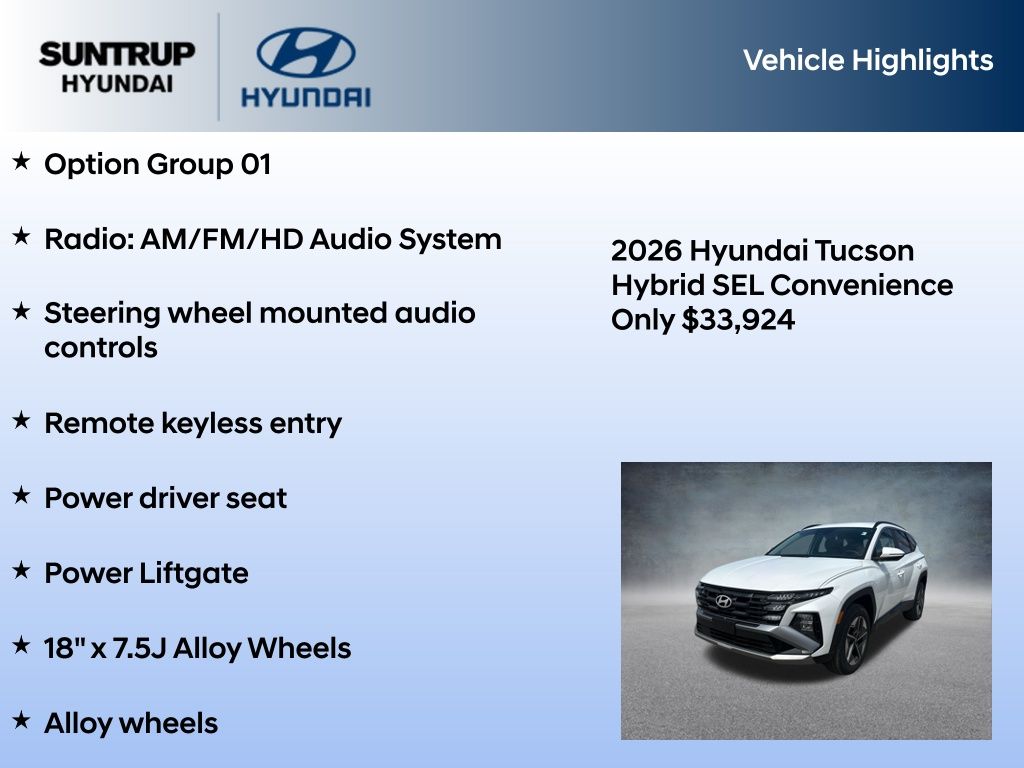 SUNTRUP HYUNDAI

HYUNDAI

Vehicle Highlights

★ Option Group 01

★ Radio: AM/FM/HD Audio System

★ Steering wheel mounted audio controls

★ Remote keyless entry

★ Power driver seat

★ Power Liftgate

★ 18" x 7.5J Alloy Wheels

★ Alloy wheels

2026 Hyundai Tucson Hybrid SEL Convenience Only $33,924